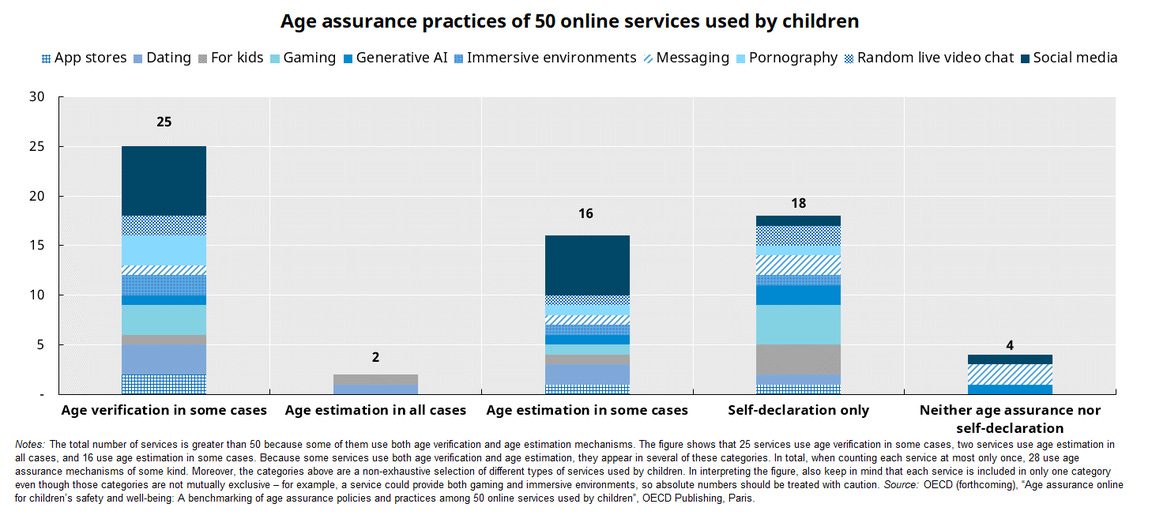 Age assurance practices of 50 online services used by children

App stores Dating For kids Gaming Generative AI Immersive environments Messaging Pornography Random live video chat Social media

30
25
20
15
10
5
-

25
2
16
18
4

Age verification in some cases
Age estimation in all cases
Age estimation in some cases
Self-declaration only
Neither age assurance nor self-declaration

Notes: The total number of services is greater than 50 because some of them use both age verification and age estimation mechanisms. The figure shows that 25 services use age verification in some cases, two services use age estimation in all cases, and 16 use age estimation in some cases. Because some services use both age verification and age estimation, they appear in several of these categories. In total, when counting each service at most only once, 28 use age assurance mechanisms of some kind. Moreover, the categories above are a non-exhaustive selection of different types of services used by children. In interpreting the figure, also keep in mind that each service is included in only one category even though those categories are not mutually exclusive – for example, a service could provide both gaming and immersive environments, so absolute numbers should be treated with caution. Source: OECD (forthcoming), "Age assurance online for children's safety and well-being: A benchmarking of age assurance policies and practices among 50 online services used by children", OECD Publishing, Paris.